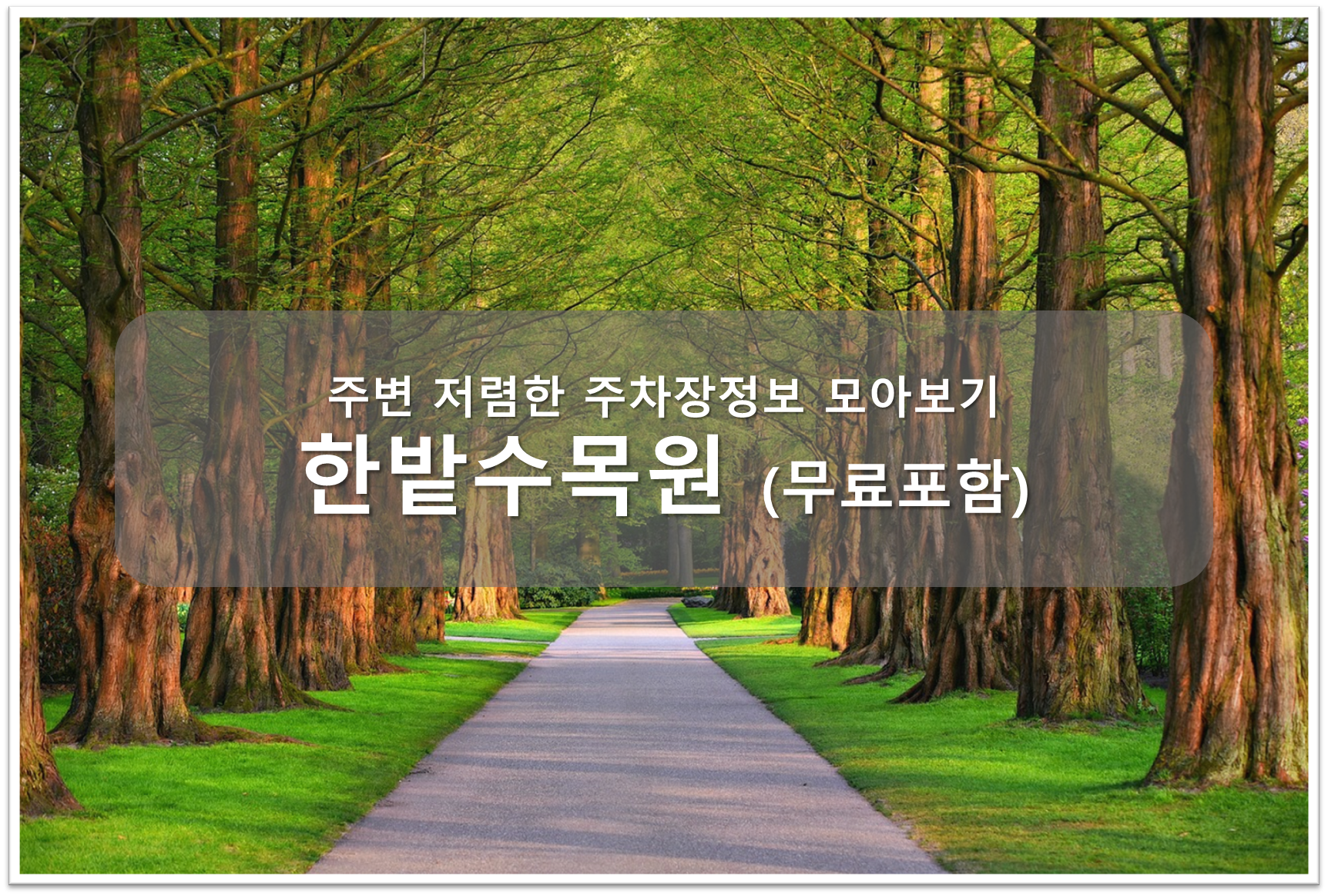 주변 저렴한 주차장정보 모아보기
한밭수목원 (무료포함)